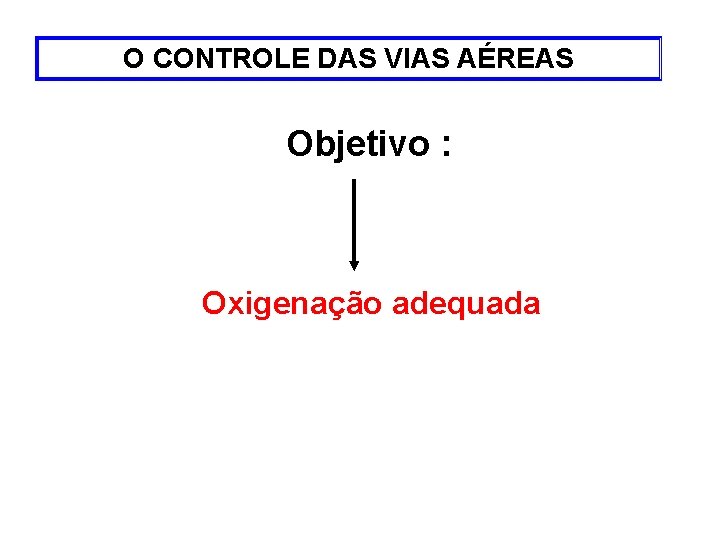 O CONTROLE DAS VIAS AÉREAS

Objetivo :

Oxigenação adequada